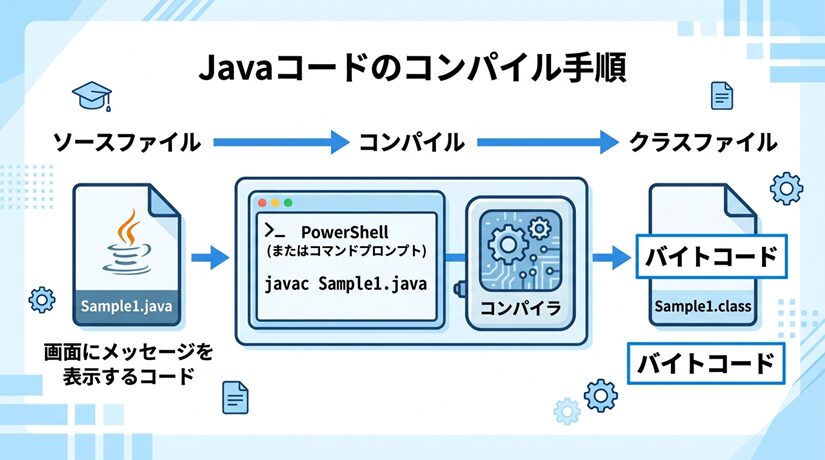 Javaコードのコンパイル手順

ソースファイル

コンパイル

クラスファイル

Sample1.java

画面にメッセージを表示するコード

>_ PowerShell
(またはコマンドプロンプト)

javac Sample1.java

コンパイラ

バイトコード

Sample1.class

バイトコード